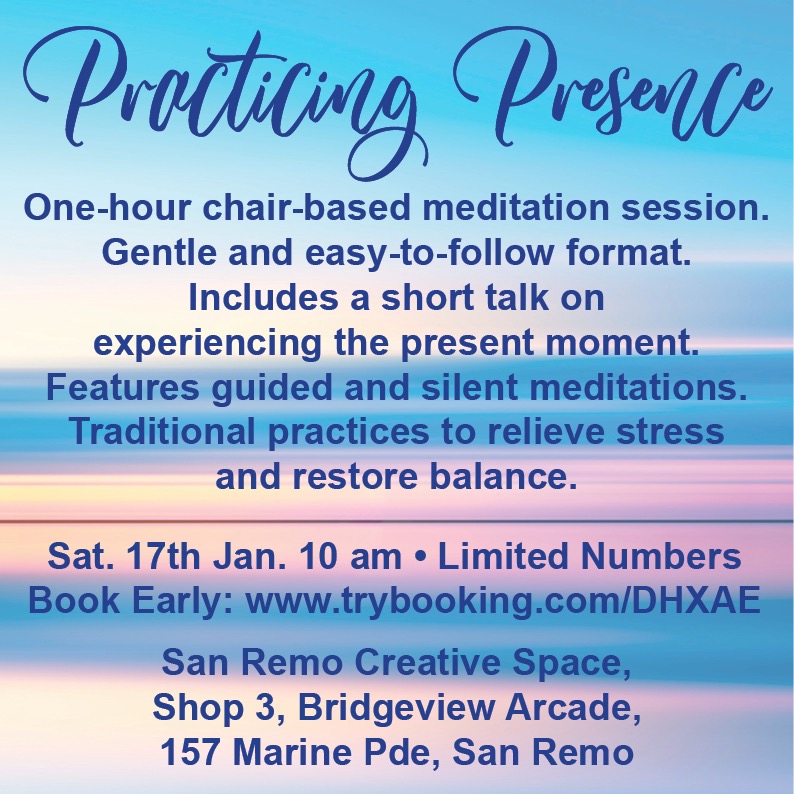 Practicing Presence

One-hour chair-based meditation session. Gentle and easy-to-follow format. Includes a short talk on experiencing the present moment. Features guided and silent meditations. Traditional practices to relieve stress and restore balance.

Sat. 17th Jan. 10 am • Limited Numbers
Book Early: www.trybooking.com/DHXAE

San Remo Creative Space,
Shop 3, Bridgeview Arcade,
157 Marine Pde, San Remo